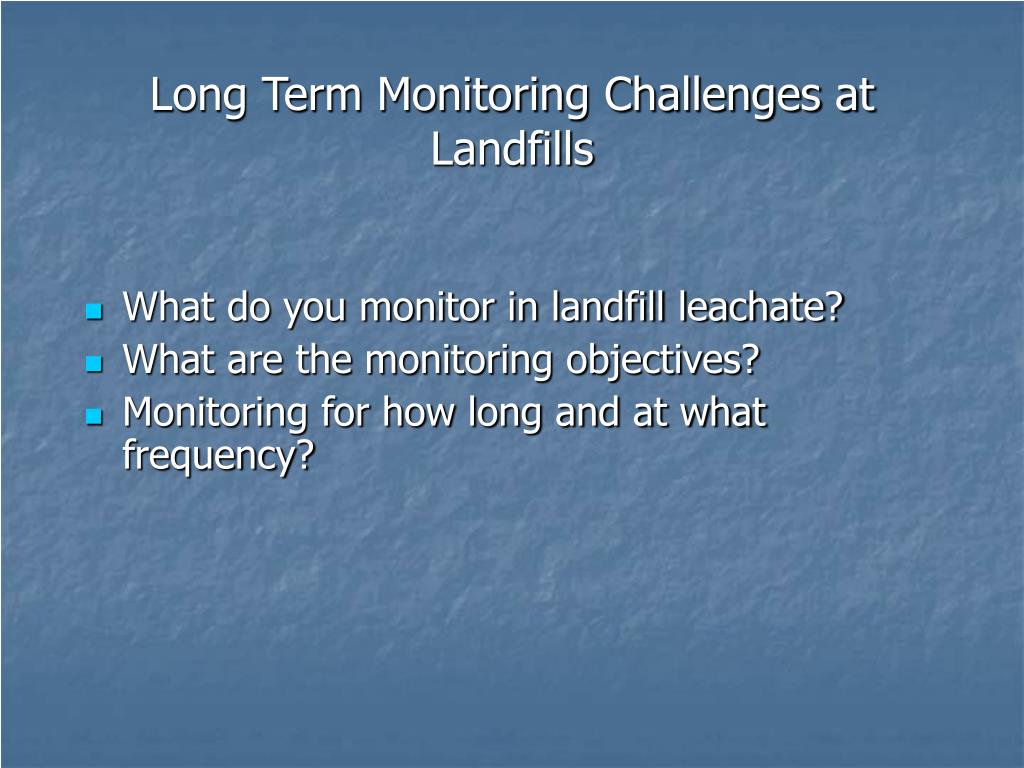 Long Term Monitoring Challenges at Landfills

- What do you monitor in landfill leachate?
- What are the monitoring objectives?
- Monitoring for how long and at what frequency?